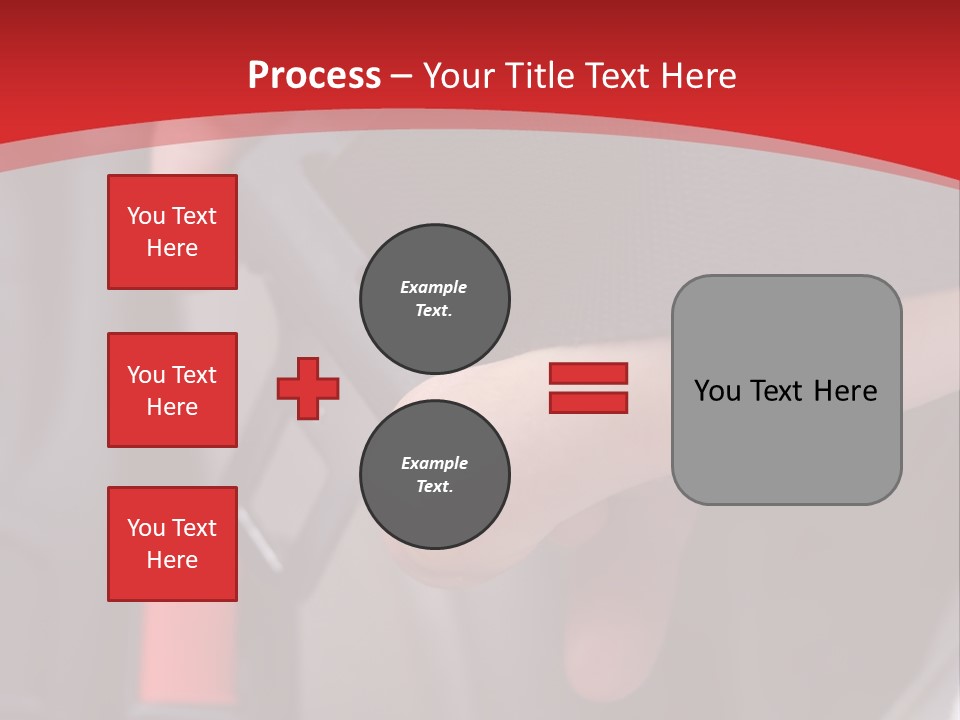 Process – Your Title Text Here

You Text Here

You Text Here

You Text Here

Example Text.

Example Text.

You Text Here